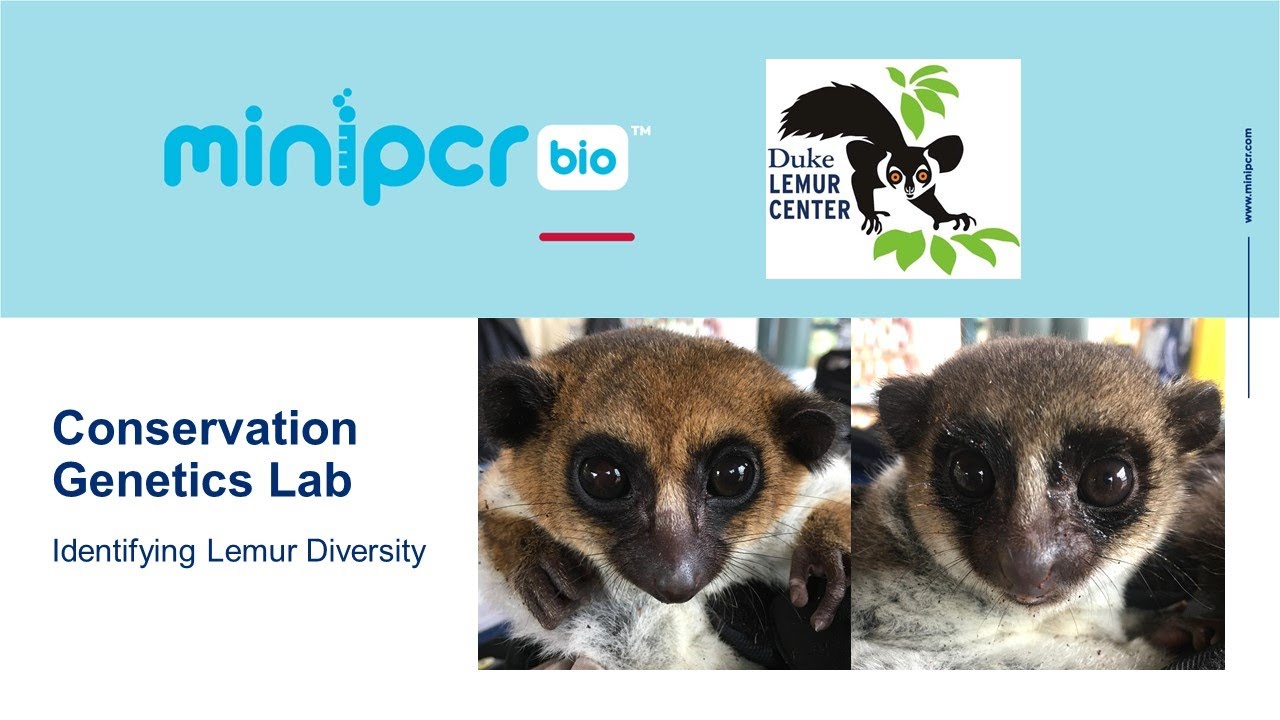 minipcr bio™

Duke LEMUR CENTER

www.minipcr.com

Conservation Genetics Lab

Identifying Lemur Diversity